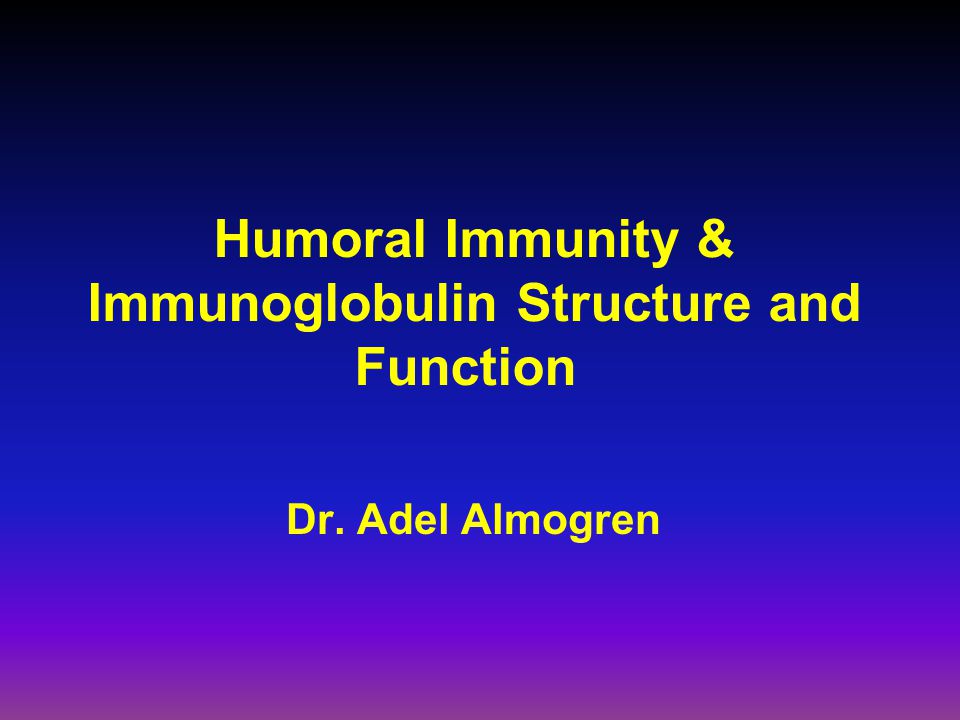 Humoral Immunity & Immunoglobulin Structure and Function

Dr. Adel Almogren